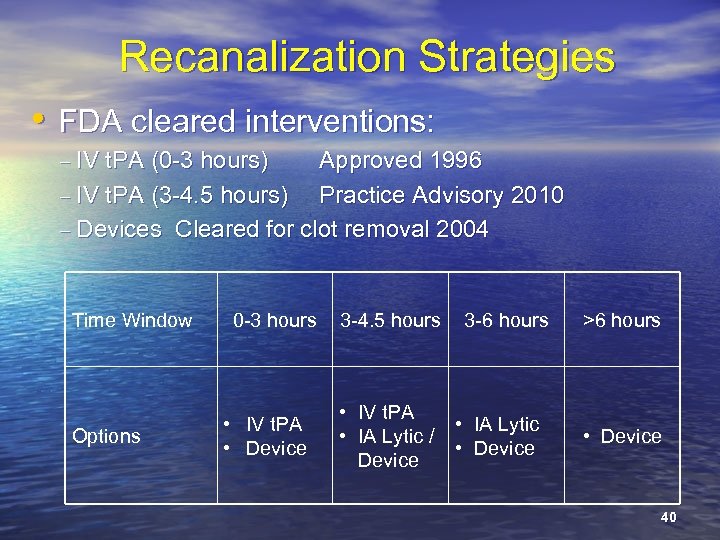 Recanalization Strategies

• FDA cleared interventions:
– IV tPA (0-3 hours) Approved 1996
– IV tPA (3-4.5 hours) Practice Advisory 2010
– Devices Cleared for clot removal 2004

| Time Window | 0-3 hours | 3-4.5 hours | 3-6 hours | >6 hours |
|---|---|---|---|---|
| Options | • IV tPA • Device | • IV tPA • IA Lytic / Device | • IA Lytic • Device | • Device |

40